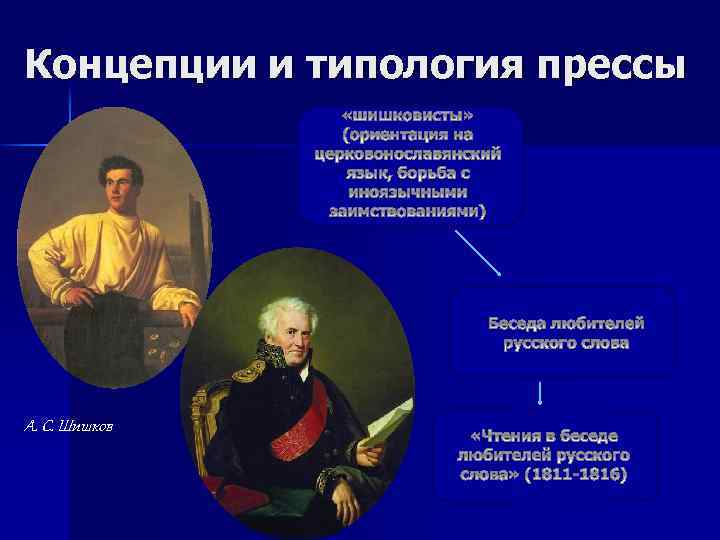 Концепции и типология прессы

«шишковисты» (ориентация на церковнославянский язык, борьба с иноязычными заимствованиями)

Беседа любителей русского слова

«Чтения в беседе любителей русского слова» (1811-1816)

А. С. Шишков